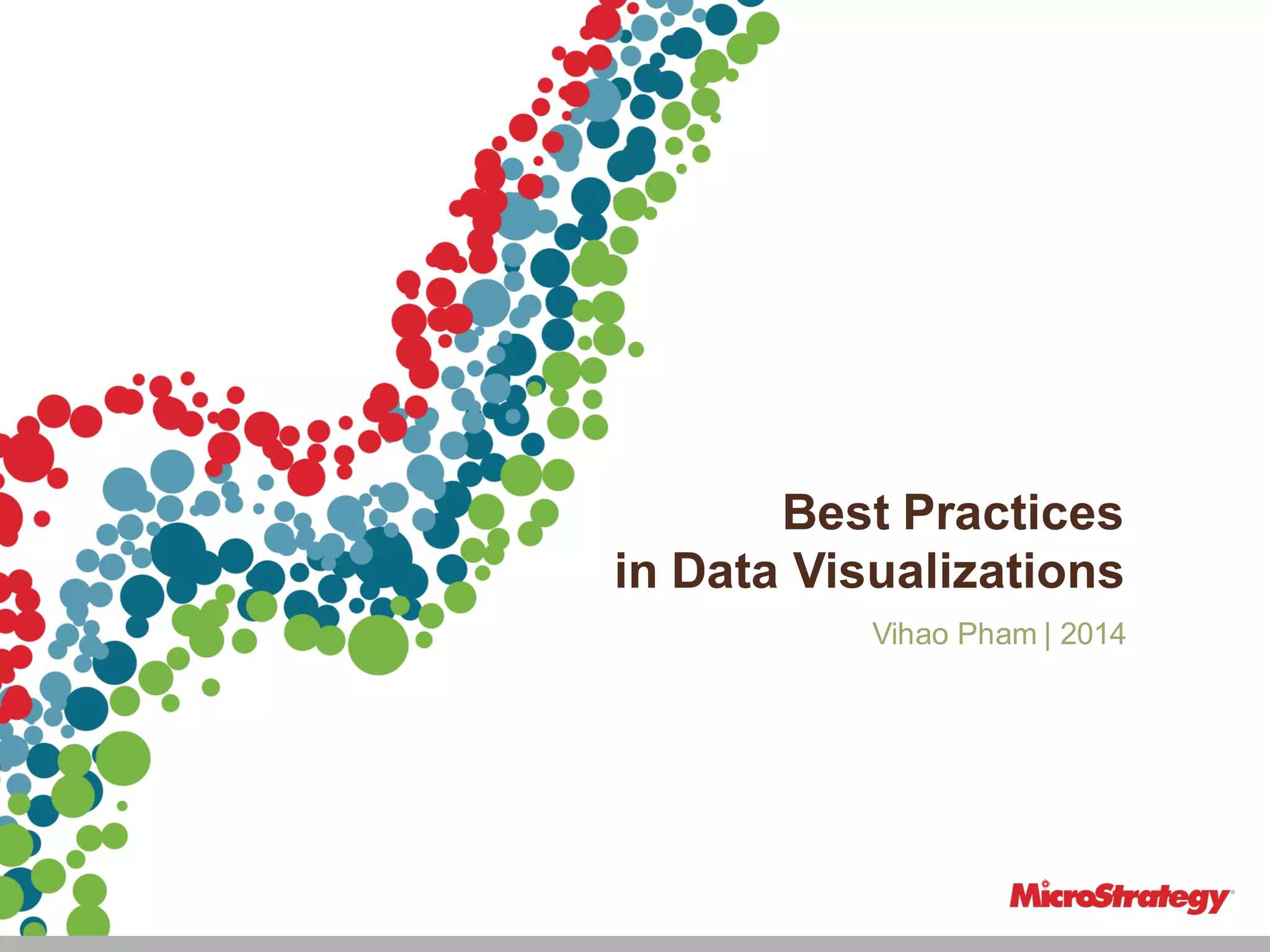 Best Practices
in Data Visualizations

Vihao Pham | 2014

MicroStrategy